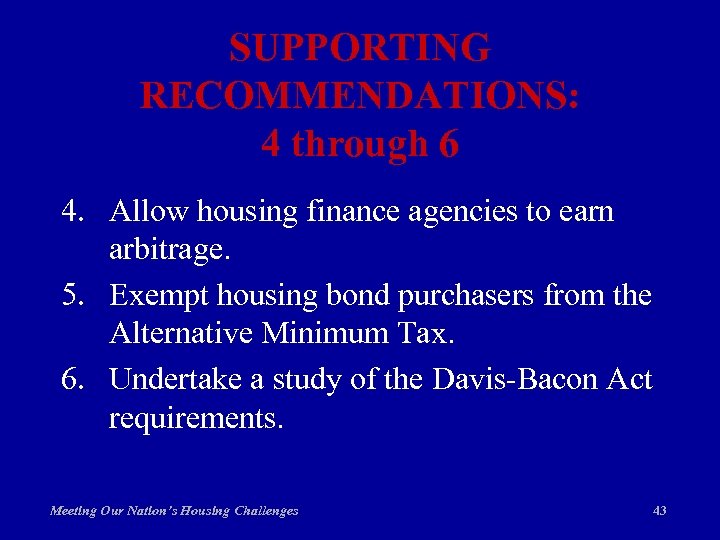 SUPPORTING RECOMMENDATIONS:
4 through 6

4. Allow housing finance agencies to earn arbitrage.

5. Exempt housing bond purchasers from the Alternative Minimum Tax.

6. Undertake a study of the Davis-Bacon Act requirements.

Meeting Our Nation's Housing Challenges

43